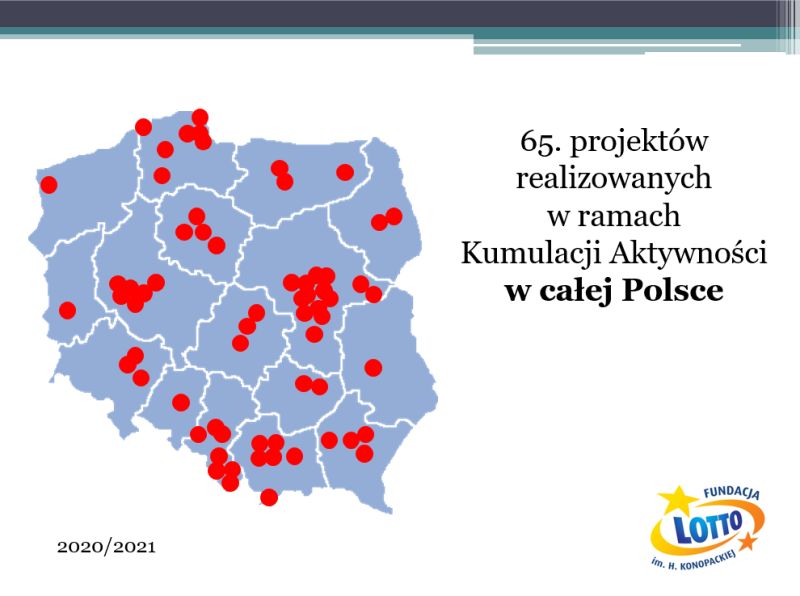 65. projektów realizowanych w ramach Kumulacji Aktywności **w całej Polsce**

2020/2021

FUNDACJA
LOTTO
im. H. KONOPACKIEJ